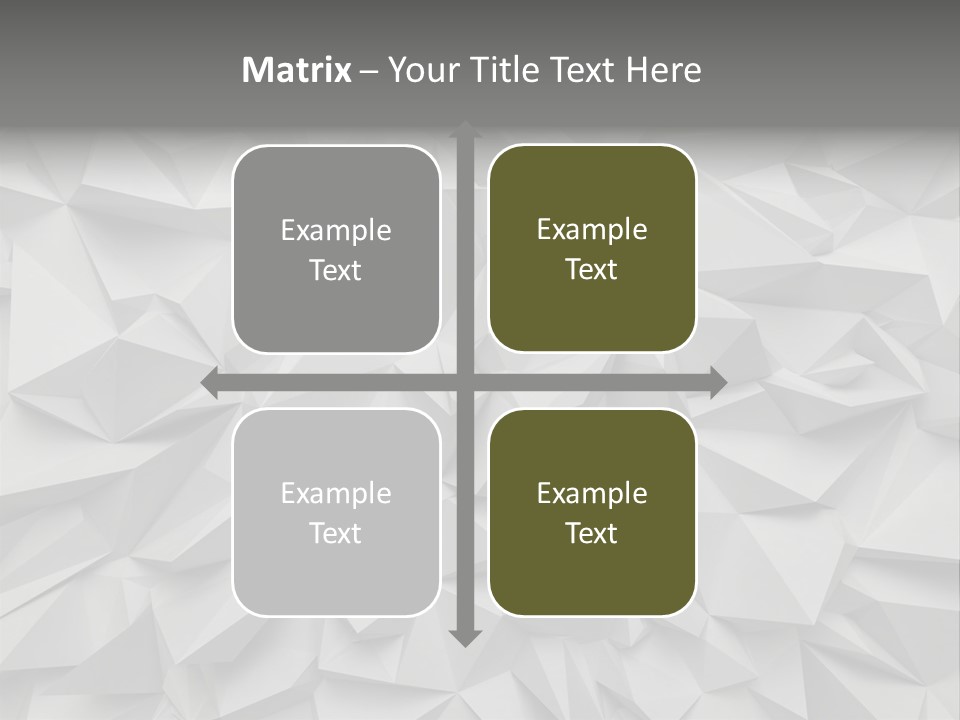 Matrix – Your Title Text Here

Example Text

Example Text

Example Text

Example Text